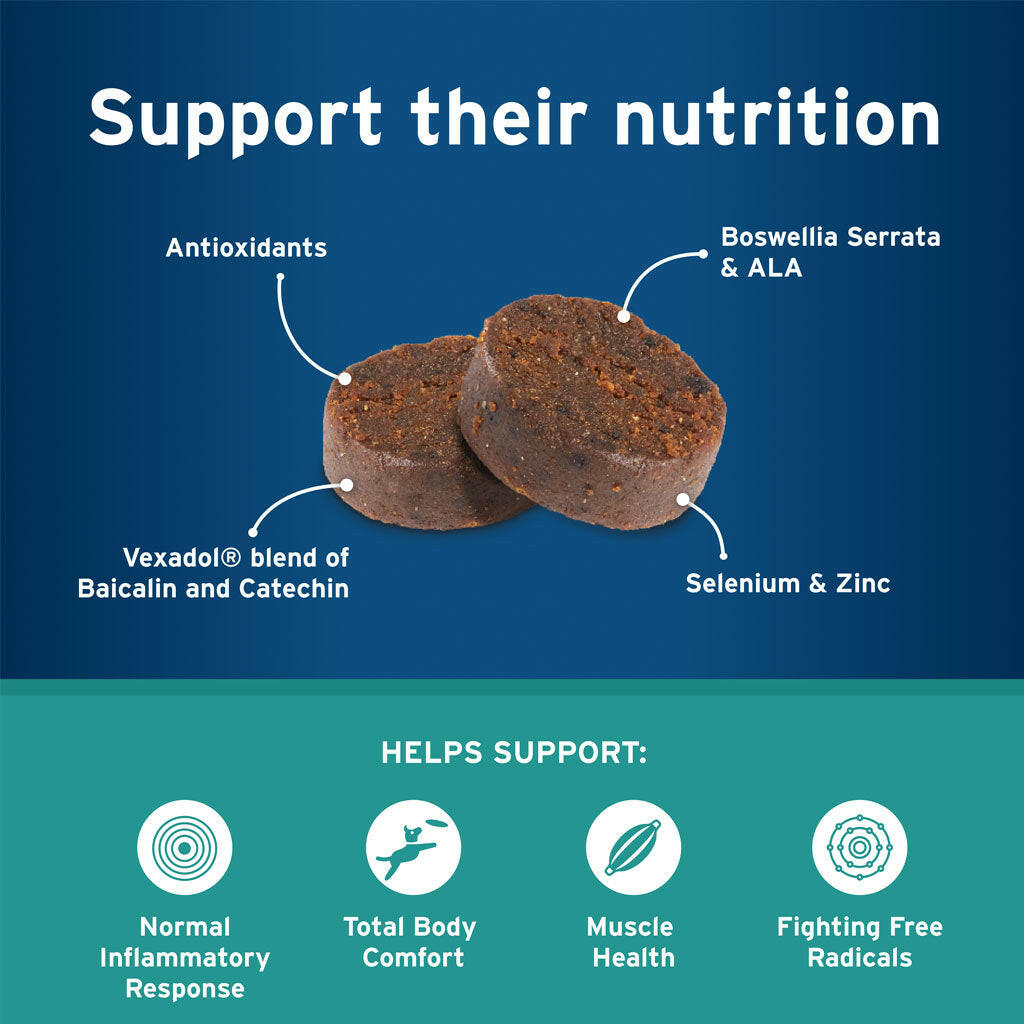 Support their nutrition

Antioxidants

Boswellia Serrata
& ALA

Vexadol® blend of
Baicalin and Catechin

Selenium & Zinc

HELPS SUPPORT:

Normal
Inflammatory
Response

Total Body
Comfort

Muscle
Health

Fighting Free
Radicals